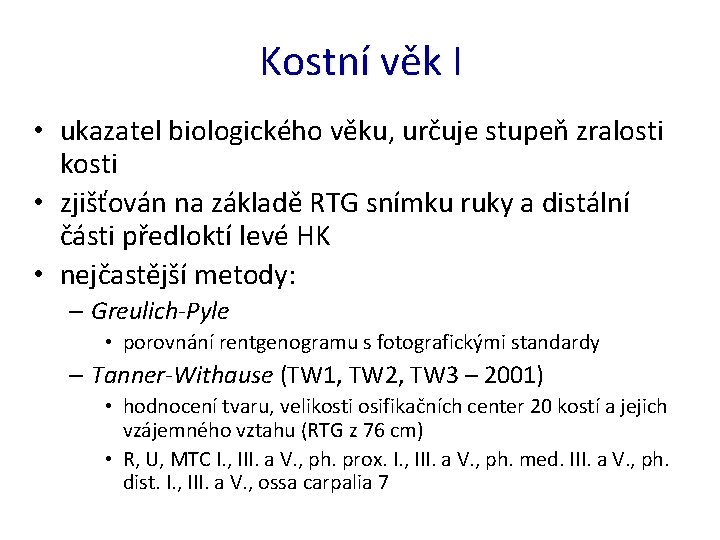 Kostní věk I

• ukazatel biologického věku, určuje stupeň zralosti kosti
• zjišťován na základě RTG snímku ruky a distální části předloktí levé HK
• nejčastější metody:
– Greulich-Pyle
• porovnání rentgenogramu s fotografickými standardy
– Tanner-Withause (TW1, TW2, TW3 – 2001)
• hodnocení tvaru, velikosti osifikačních center 20 kostí a jejich vzájemného vztahu (RTG z 76 cm)
• R, U, MTC I., III. a V., ph. prox. I., III. a V., ph. med. III. a V., ph. dist. I., III. a V., ossa carpalia 7